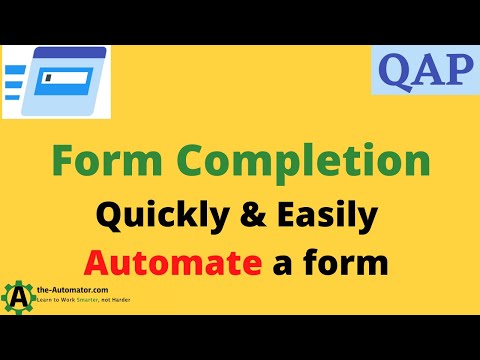 QAP

Form Completion
Quickly & Easily
Automate a form

A
the-Automator.com
Learn to Work Smarter, not Harder